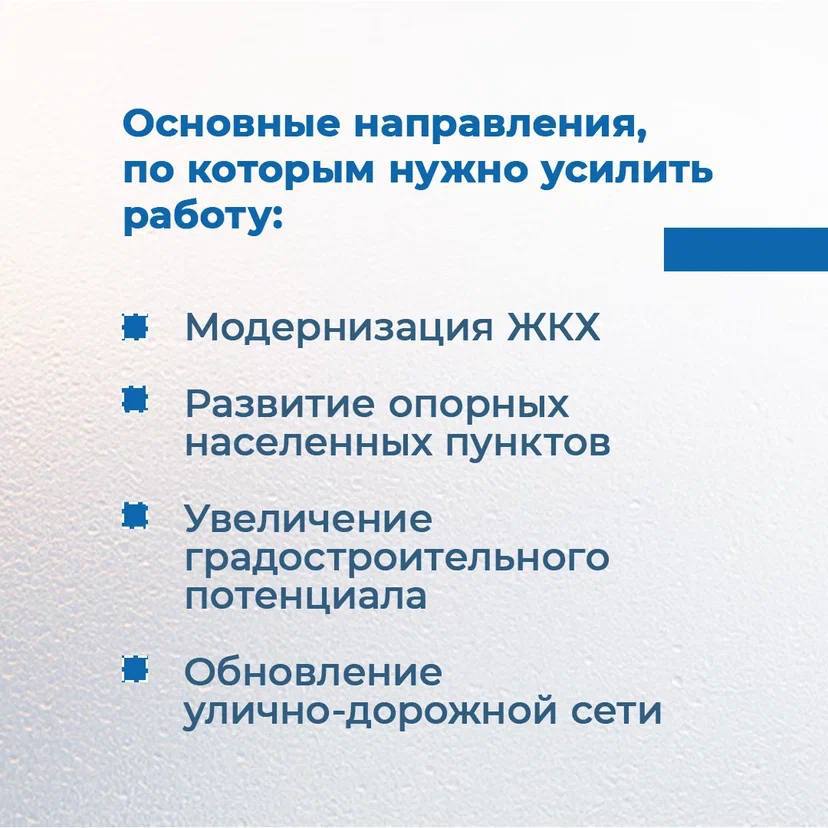 Основные направления, по которым нужно усилить работу:

Модернизация ЖКХ

Развитие опорных населенных пунктов

Увеличение градостроительного потенциала

Обновление улично-дорожной сети